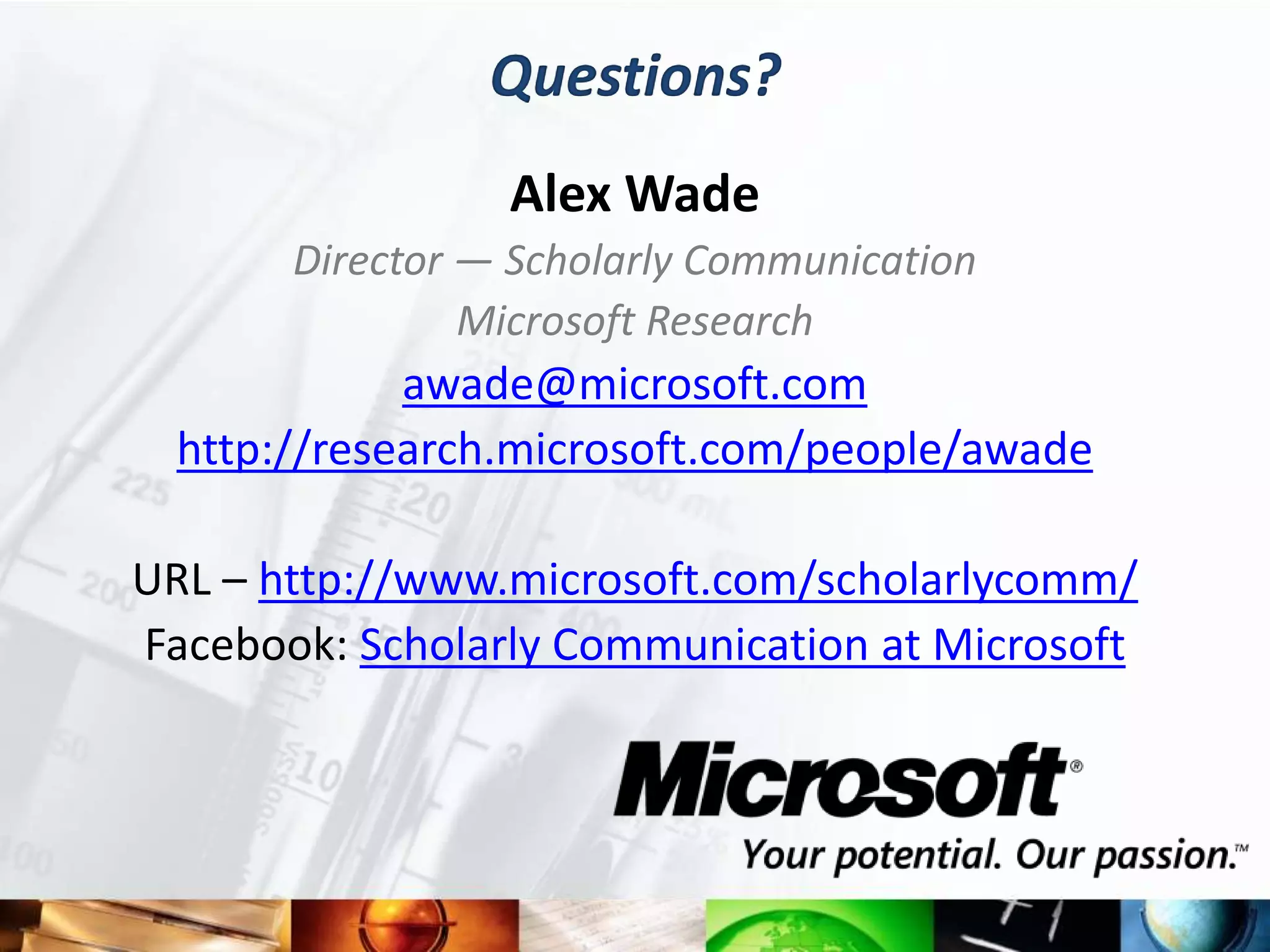 Questions?

Alex Wade

Director — Scholarly Communication

Microsoft Research

awade@microsoft.com

http://research.microsoft.com/people/awade

URL – http://www.microsoft.com/scholarlycomm/

Facebook: Scholarly Communication at Microsoft

Microsoft®

Your potential. Our passion.™